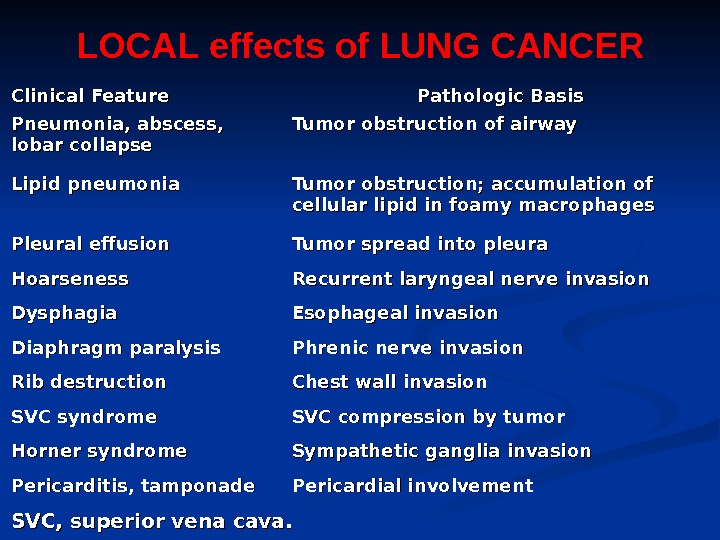 LOCAL effects of LUNG CANCER

| Clinical Feature | Pathologic Basis |
|---|---|
| Pneumonia, abscess, lobar collapse | Tumor obstruction of airway |
| Lipid pneumonia | Tumor obstruction; accumulation of cellular lipid in foamy macrophages |
| Pleural effusion | Tumor spread into pleura |
| Hoarseness | Recurrent laryngeal nerve invasion |
| Dysphagia | Esophageal invasion |
| Diaphragm paralysis | Phrenic nerve invasion |
| Rib destruction | Chest wall invasion |
| SVC syndrome | SVC compression by tumor |
| Horner syndrome | Sympathetic ganglia invasion |
| Pericarditis, tamponade | Pericardial involvement |

SVC, superior vena cava.